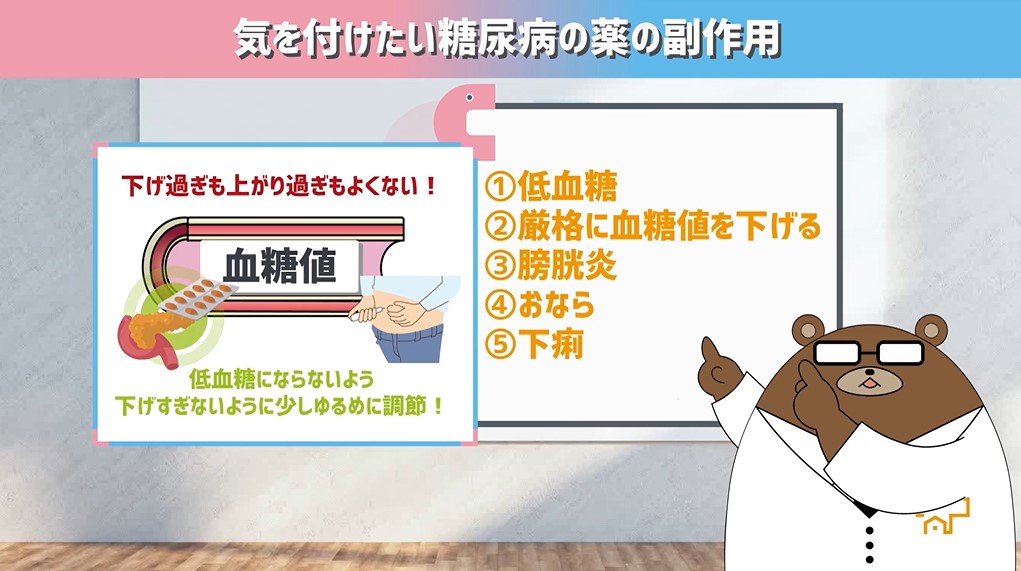 気を付けたい糖尿病の薬の副作用

下げ過ぎも上がり過ぎもよくない！

血糖値

低血糖にならないよう
下げすぎないように少しゆるめに調節！

①低血糖
②厳格に血糖値を下げる
③膀胱炎
④おなら
⑤下痢